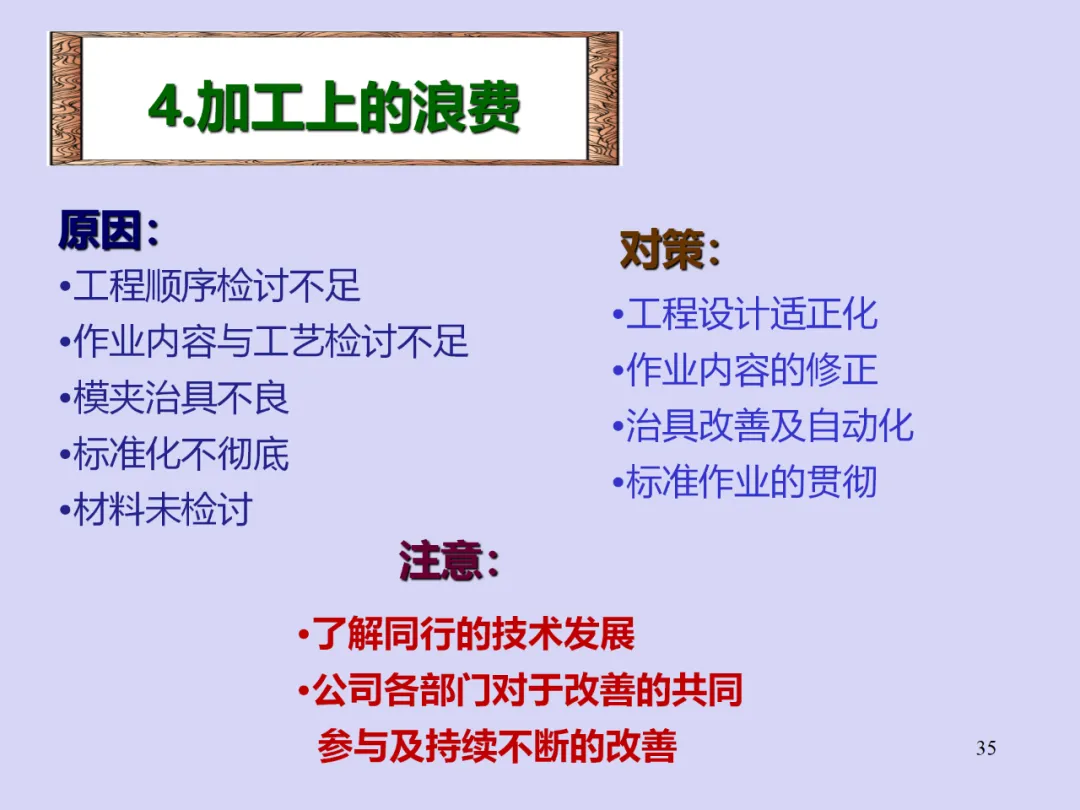 4.加工上的浪费

原因：
•工程顺序检讨不足
•作业内容与工艺检讨不足
•模夹治具不良
•标准化不彻底
•材料未检讨

对策：
•工程设计适正化
•作业内容的修正
•治具改善及自动化
•标准作业的贯彻

注意：
•了解同行的技术发展
•公司各部门对于改善的共同参与及持续不断的改善

35